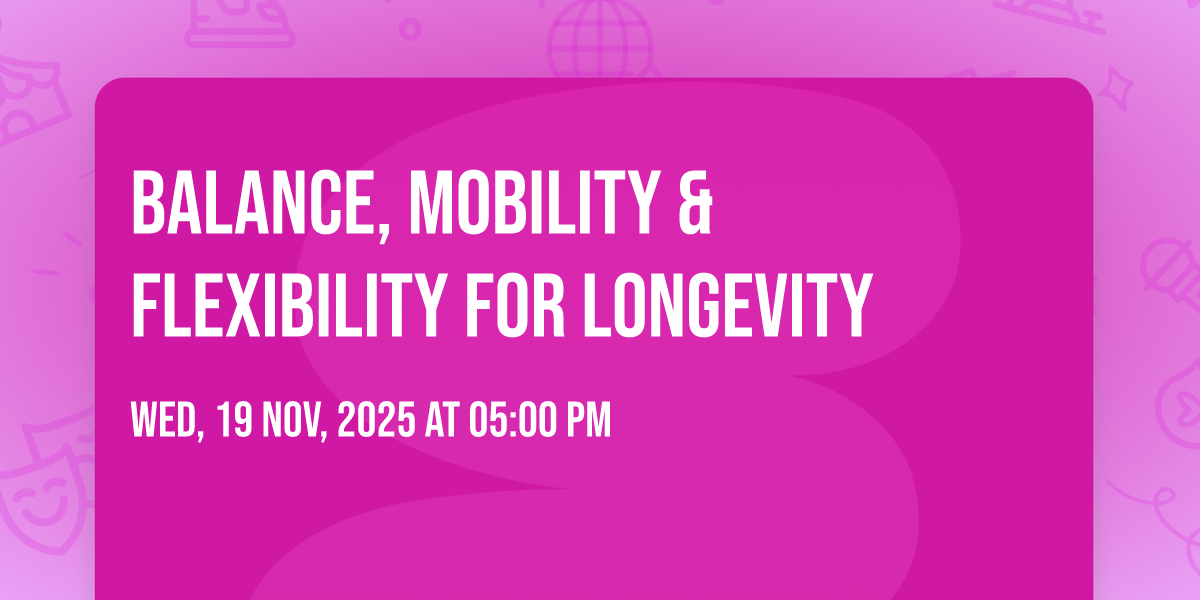 BALANCE, MOBILITY & FLEXIBILITY FOR LONGEVITY

WED, 19 NOV, 2025 AT 05:00 PM